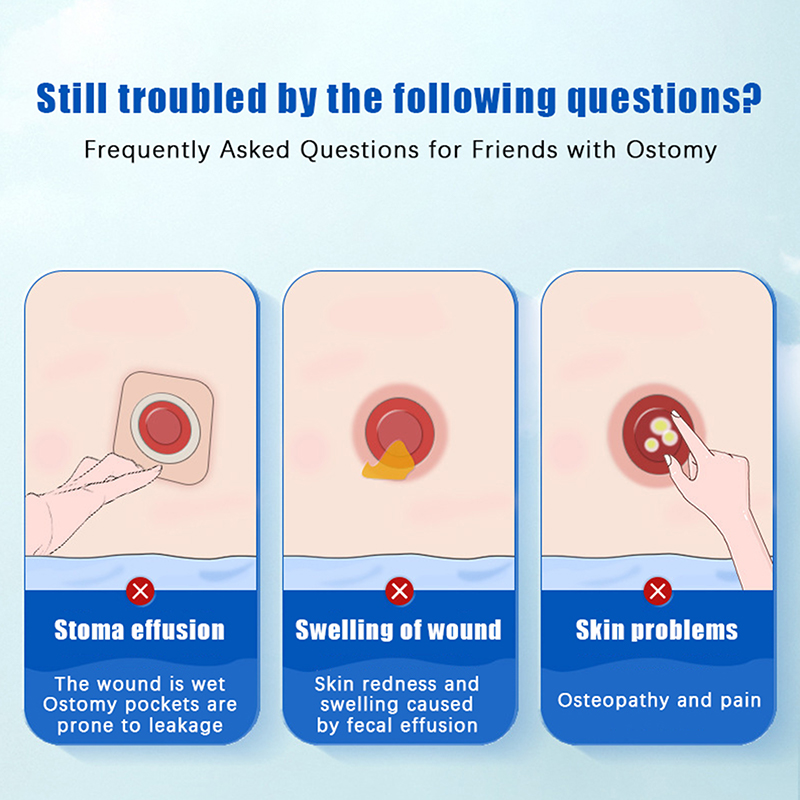 Still troubled by the following questions?

Frequently Asked Questions for Friends with Ostomy

Stoma effusion

The wound is wet
Ostomy pockets are prone to leakage

Swelling of wound

Skin redness and swelling caused by fecal effusion

Skin problems

Osteopathy and pain